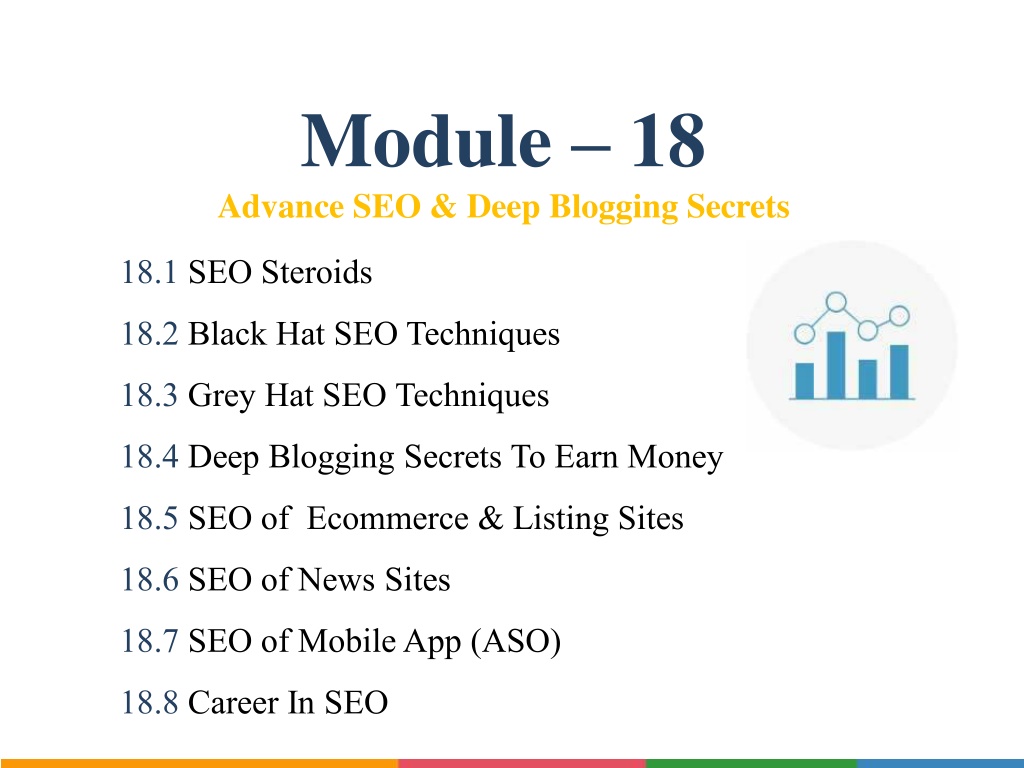 Module – 18
Advance SEO & Deep Blogging Secrets

18.1 SEO Steroids

18.2 Black Hat SEO Techniques

18.3 Grey Hat SEO Techniques

18.4 Deep Blogging Secrets To Earn Money

18.5 SEO of Ecommerce & Listing Sites

18.6 SEO of News Sites

18.7 SEO of Mobile App (ASO)

18.8 Career In SEO